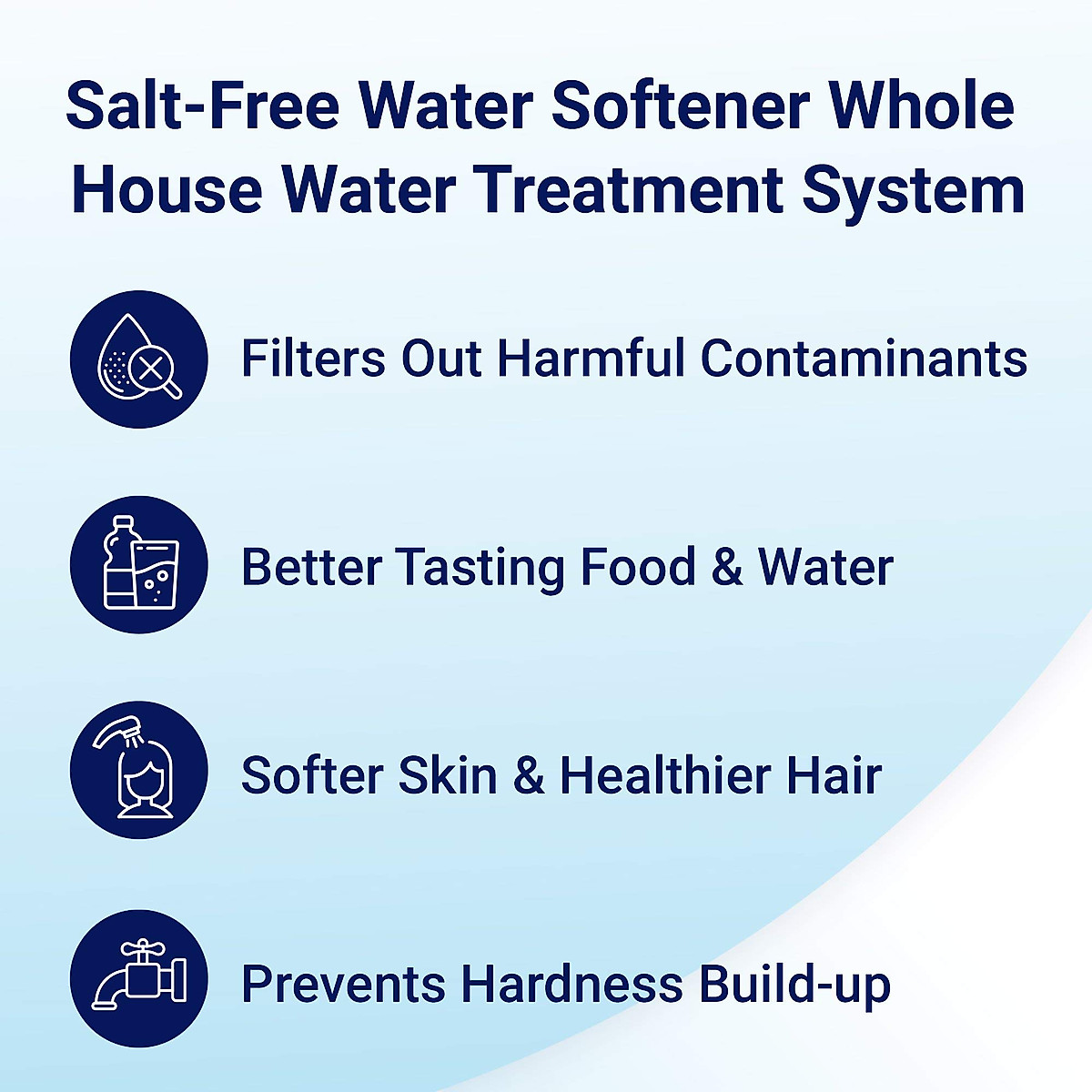 Salt-Free Water Softener Whole House Water Treatment System

Filters Out Harmful Contaminants

Better Tasting Food & Water

Softer Skin & Healthier Hair

Prevents Hardness Build-up